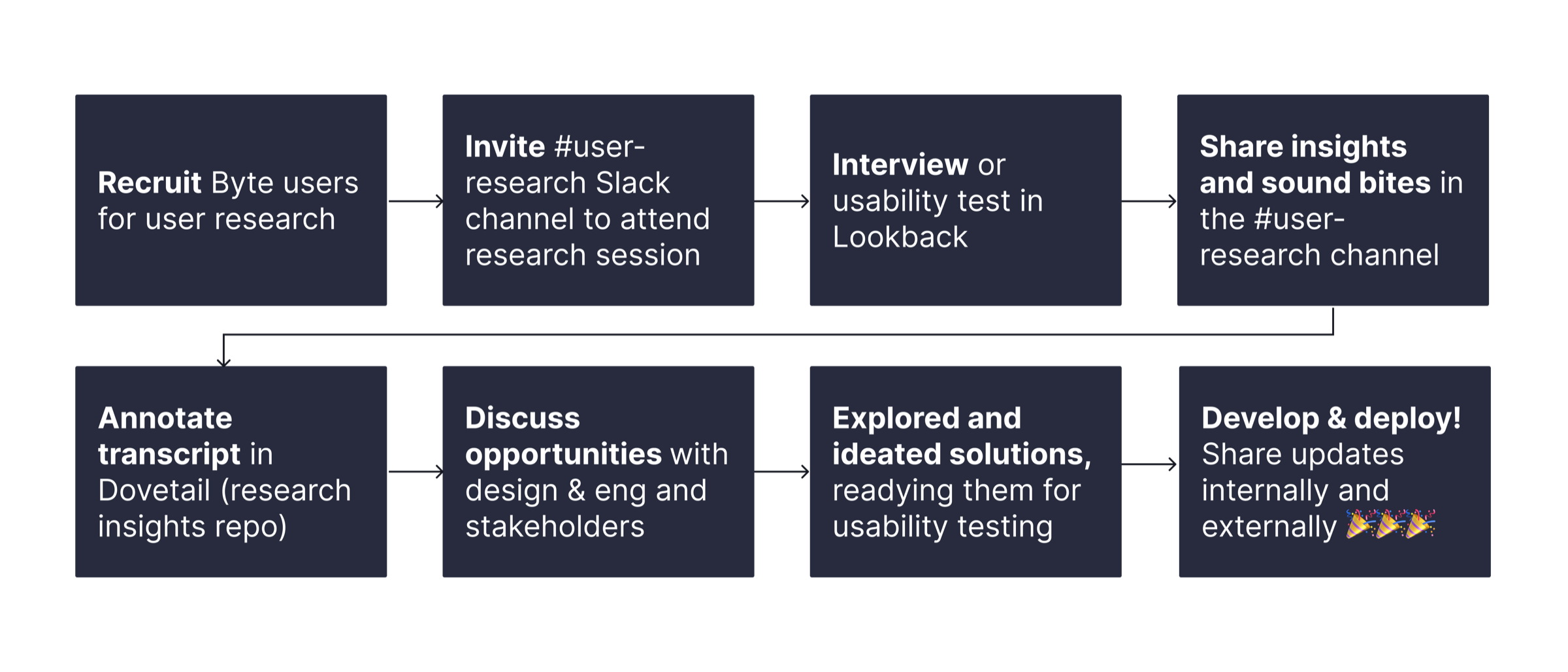 Recruit Byte users for user research

Invite #user-research Slack channel to attend research session

Interview or usability test in Lookback

Share insights and sound bites in the #user-research channel

Annotate transcript in Dovetail (research insights repo)

Discuss opportunities with design & eng and stakeholders

Explored and ideated solutions, readying them for usability testing

Develop & deploy! Share updates internally and externally 🎉🎉🎉